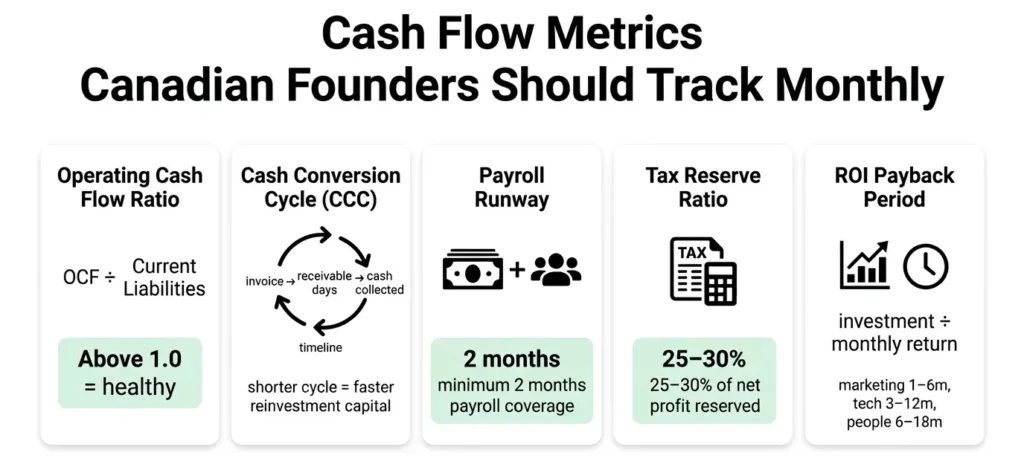 Cash Flow Metrics
Canadian Founders Should Track Monthly

Operating Cash Flow Ratio

OCF ÷ Current Liabilities

Above 1.0 = healthy

Cash Conversion Cycle (CCC)

invoice → receivable days → cash collected

timeline

shorter cycle = faster reinvestment capital

Payroll Runway

+

2 months
minimum 2 months payroll coverage

Tax Reserve Ratio

TAX

25–30%
25–30% of net profit reserved

ROI Payback Period

investment ÷ monthly return

marketing 1–6m, tech 3–12m, people 6–18m